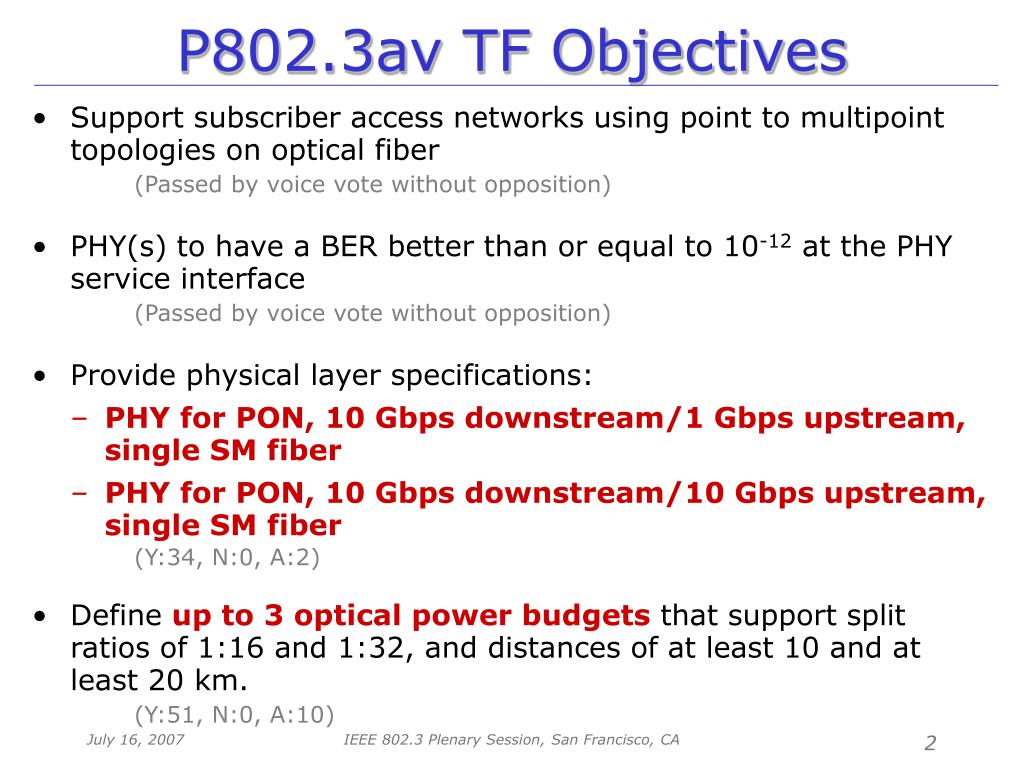 P802.3av TF Objectives

• Support subscriber access networks using point to multipoint topologies on optical fiber
(Passed by voice vote without opposition)

• PHY(s) to have a BER better than or equal to $10^{-12}$ at the PHY service interface
(Passed by voice vote without opposition)

• Provide physical layer specifications:
– PHY for PON, 10 Gbps downstream/1 Gbps upstream, single SM fiber
– PHY for PON, 10 Gbps downstream/10 Gbps upstream, single SM fiber
(Y:34, N:0, A:2)

• Define up to 3 optical power budgets that support split ratios of 1:16 and 1:32, and distances of at least 10 and at least 20 km.
(Y:51, N:0, A:10)

July 16, 2007 IEEE 802.3 Plenary Session, San Francisco, CA 2